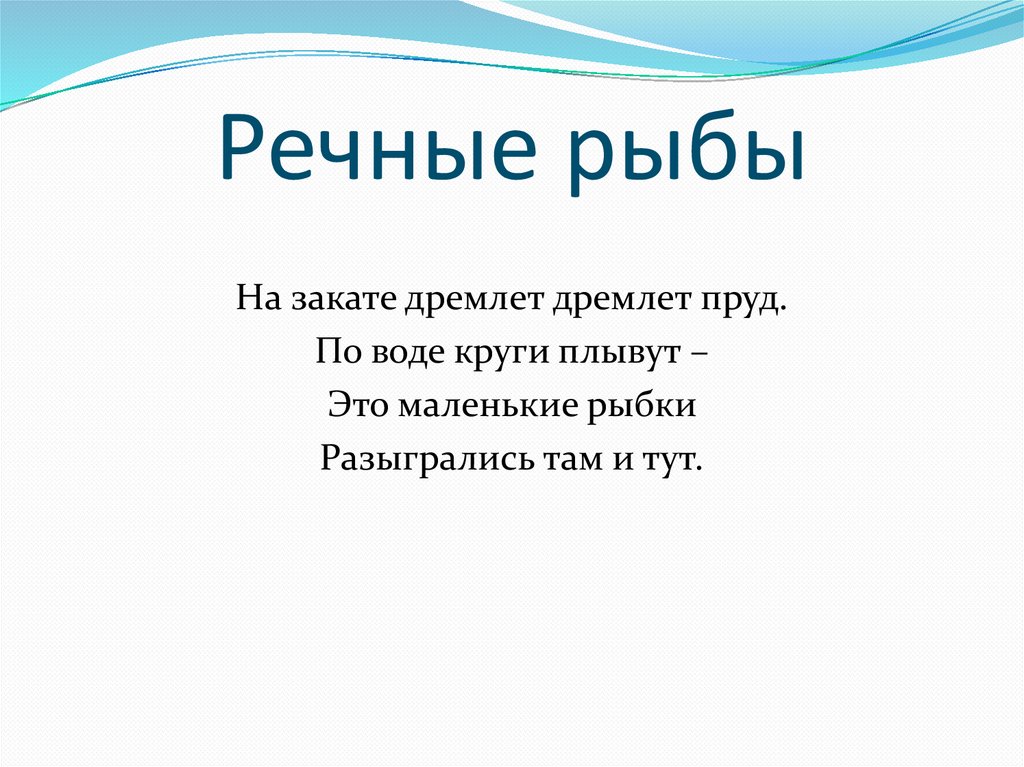 Речные рыбы

На закате дремлет дремлет пруд.
По воде круги плывут –
Это маленькие рыбки
Разыгрались там и тут.